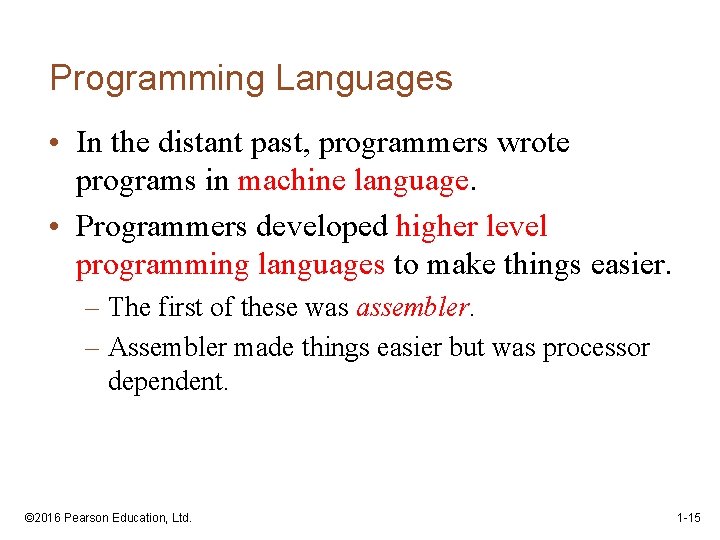 Programming Languages

• In the distant past, programmers wrote programs in machine language.

• Programmers developed higher level programming languages to make things easier.

– The first of these was assembler.

– Assembler made things easier but was processor dependent.

©2016 Pearson Education, Ltd.

1-15